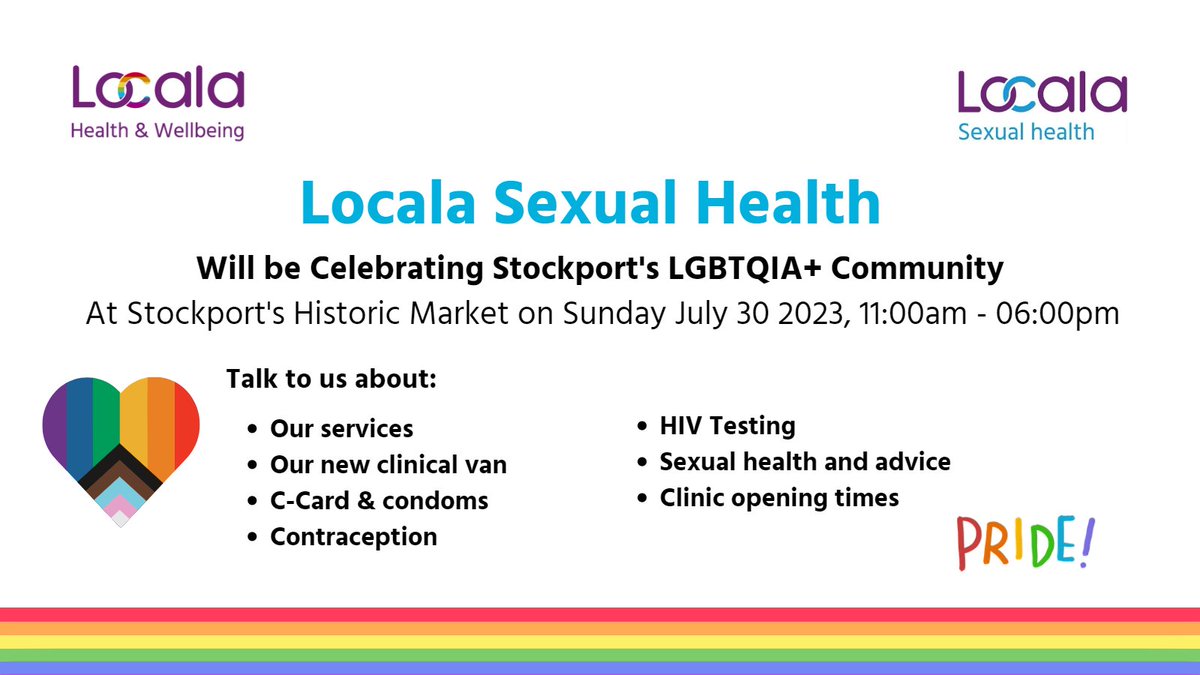 Locala
Health & Wellbeing

Locala
Sexual health

Locala Sexual Health

Will be Celebrating Stockport's LGBTQIA+ Community

At Stockport's Historic Market on Sunday July 30 2023, 11:00am - 06:00pm

Talk to us about:

• Our services
• Our new clinical van
• C-Card & condoms
• Contraception

• HIV Testing
• Sexual health and advice
• Clinic opening times

PRIDE!